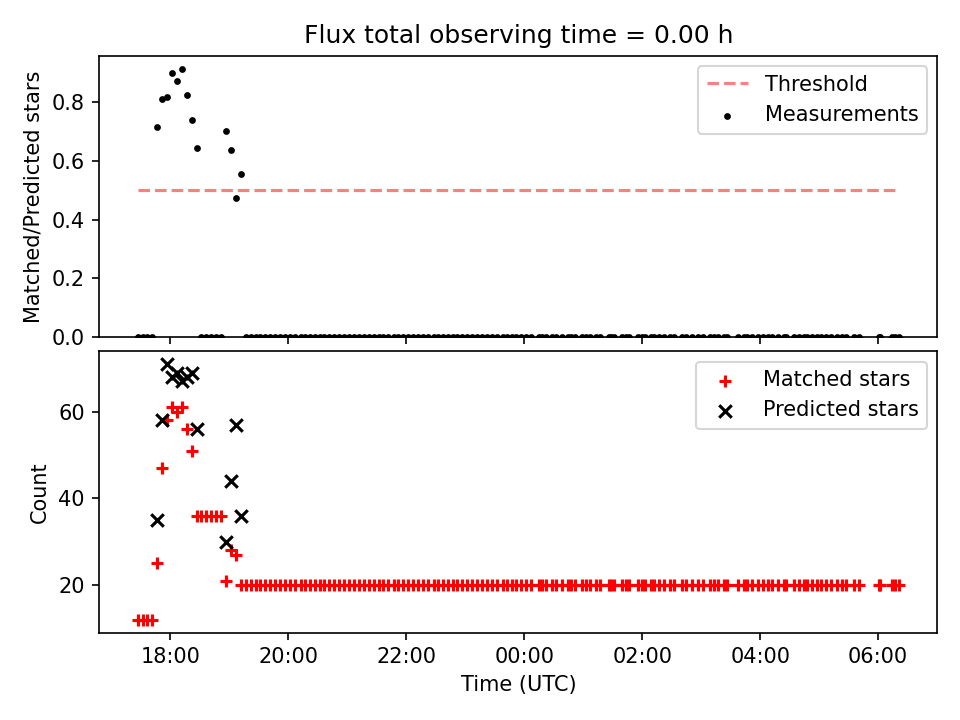 Flux total observing time = 0.00 h

Matched/Predicted stars

0.8
0.6
0.4
0.2
0.0

Threshold
Measurements

Count

60
40
20

Matched stars
Predicted stars

18:00
20:00
22:00
00:00
02:00
04:00
06:00

Time (UTC)